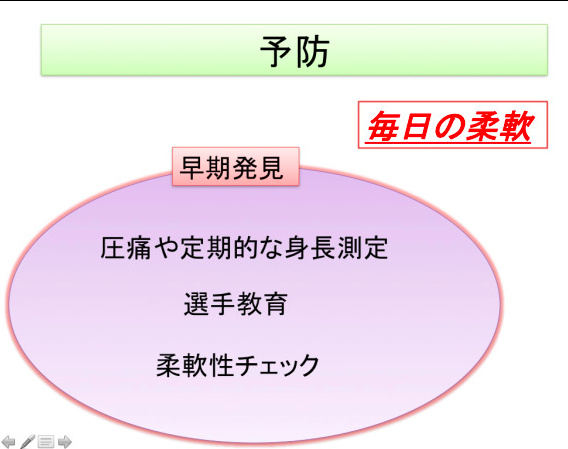 予防

毎日の柔軟

早期発見

圧痛や定期的な身長測定

選手教育

柔軟性チェック